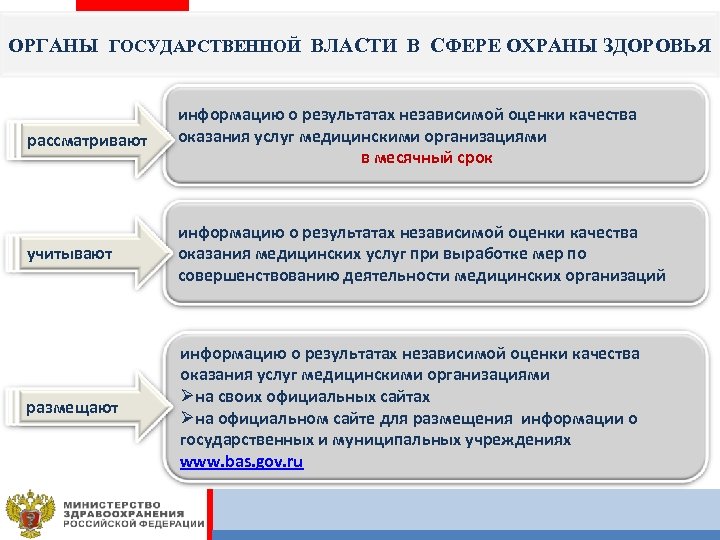 ОРГАНЫ ГОСУДАРСТВЕННОЙ ВЛАСТИ В СФЕРЕ ОХРАНЫ ЗДОРОВЬЯ

рассматривают

информацию о результатах независимой оценки качества оказания услуг медицинскими организациями
в месячный срок

учитывают

информацию о результатах независимой оценки качества оказания медицинских услуг при выработке мер по совершенствованию деятельности медицинских организаций

размещают

информацию о результатах независимой оценки качества оказания услуг медицинскими организациями
➢на своих официальных сайтах
➢на официальном сайте для размещения информации о государственных и муниципальных учреждениях
www.bas.gov.ru

МИНИСТЕРСТВО ЗДРАВООХРАНЕНИЯ РОССИЙСКОЙ ФЕДЕРАЦИИ